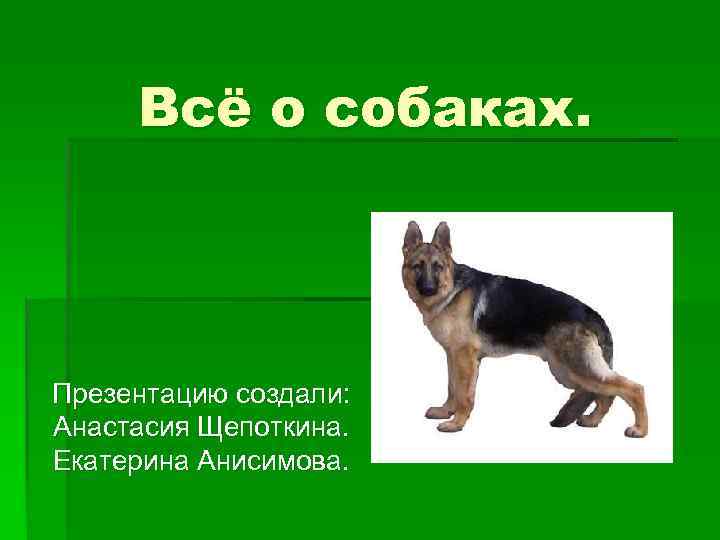 Всё о собаках.

Презентацию создали:
Анастасия Щепоткина.
Екатерина Анисимова.